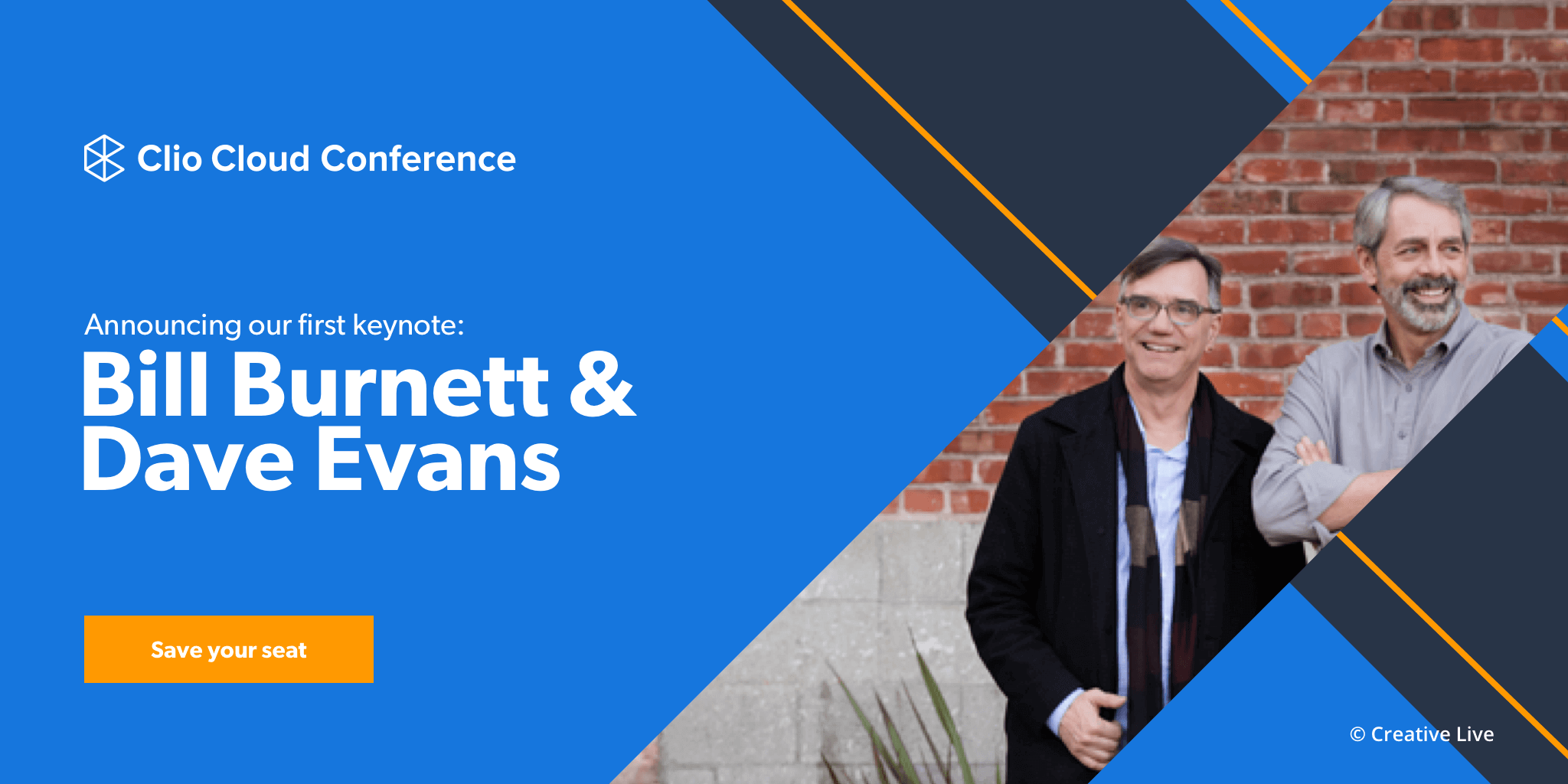 Clio Cloud Conference

Announcing our first keynote:

Bill Burnett & Dave Evans

Save your seat

© Creative Live